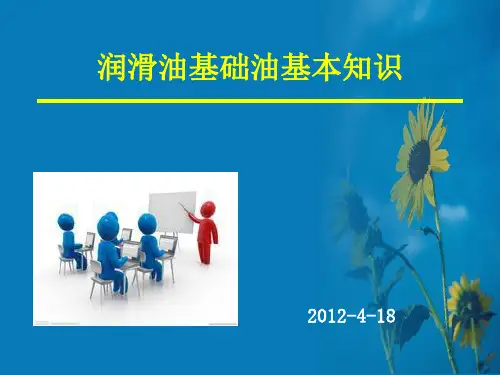 润滑油基础油基本知识

2012-4-18